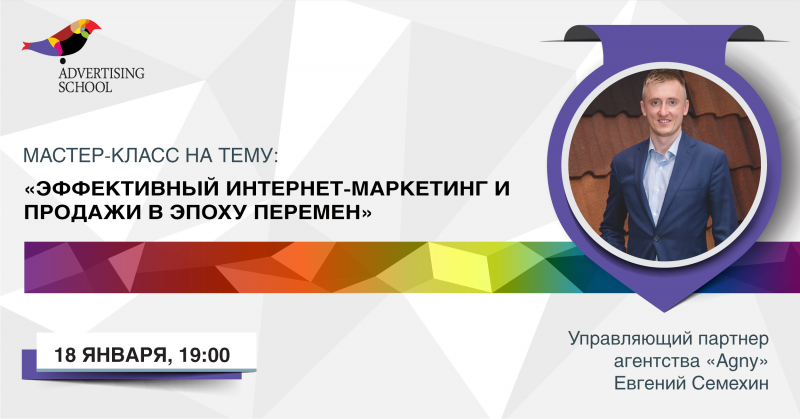 ADVERTISING SCHOOL

МАСТЕР-КЛАСС НА ТЕМУ:

«ЭФФЕКТИВНЫЙ ИНТЕРНЕТ-МАРКЕТИНГ И ПРОДАЖИ В ЭПОХУ ПЕРЕМЕН»

18 ЯНВАРЯ, 19:00

Управляющий партнер агентства «Agny» Евгений Семехин